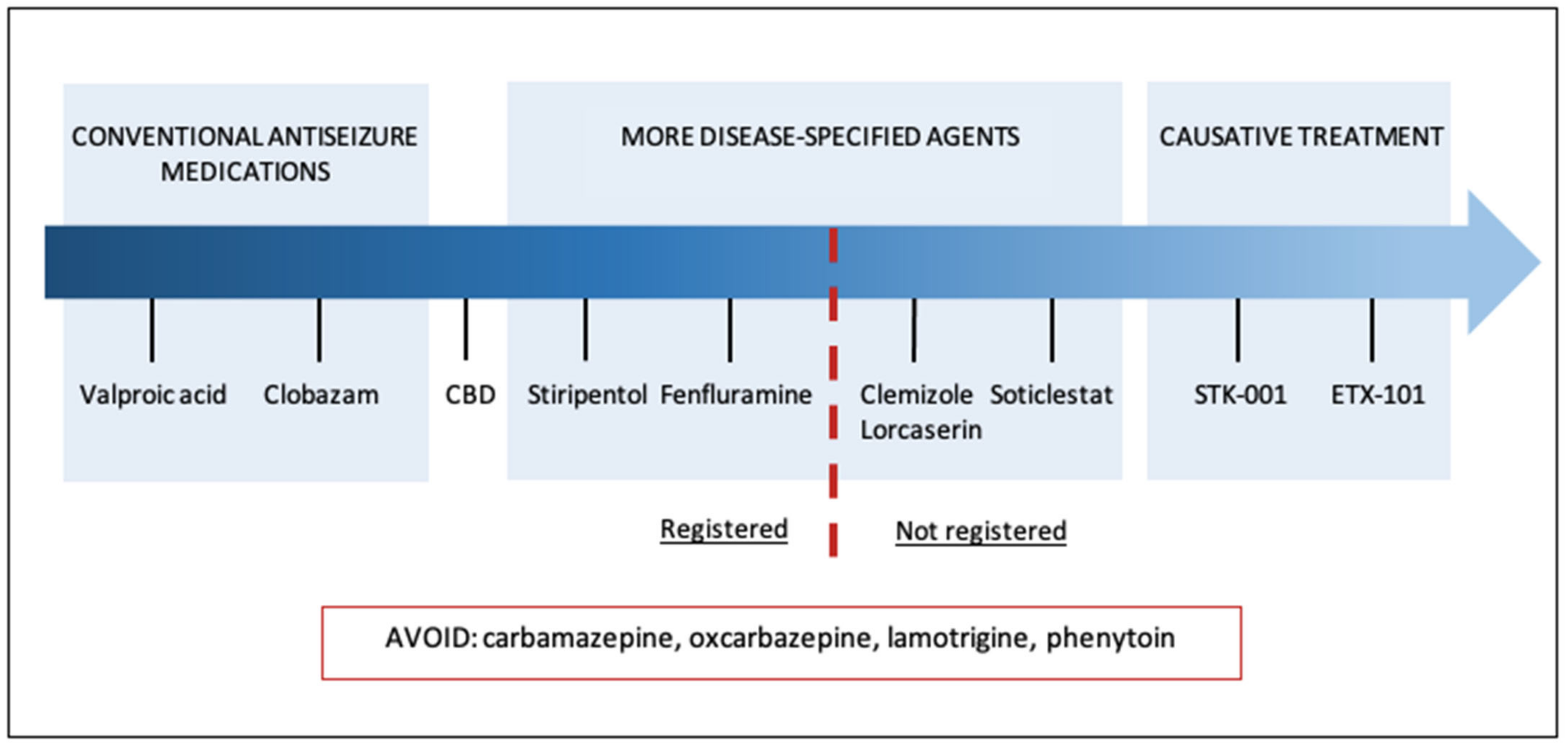 CONVENTIONAL ANTISEIZURE MEDICATIONS

MORE DISEASE-SPECIFIED AGENTS

CAUSATIVE TREATMENT

Valproic acid

Clobazam

CBD

Stiripentol

Fenfluramine

Clemizole
Lorcaserin

Soticlestat

STK-001

ETX-101

Registered

Not registered

AVOID: carbamazepine, oxcarbazepine, lamotrigine, phenytoin